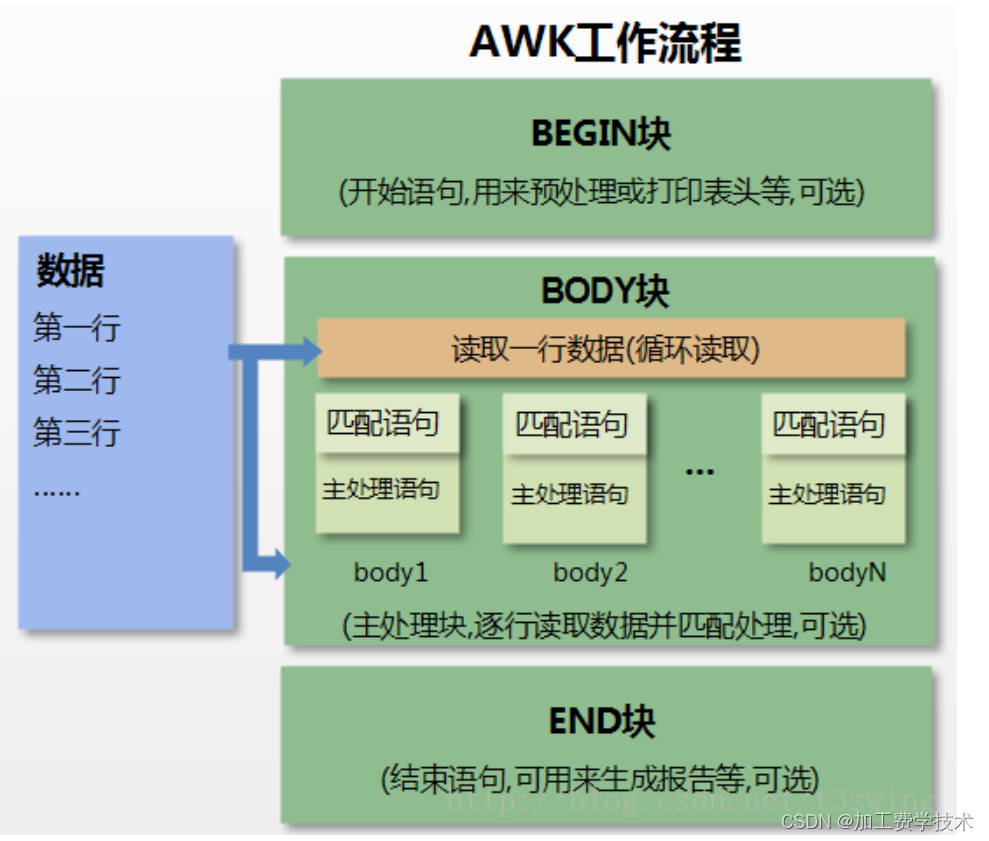 AWK工作流程

BEGIN块
(开始语句,用来预处理或打印表头等,可选)

数据
第一行
第二行
第三行
……

BODY块
读取一行数据(循环读取)

匹配语句
主处理语句
body1

匹配语句
主处理语句
body2

…

匹配语句
主处理语句
bodyN

(主处理块,逐行读取数据并匹配处理,可选)

END块
(结束语句,可用来生成报告等,可选)

http://blog.csdn.net/t3swing

CSDN @加工费学技术